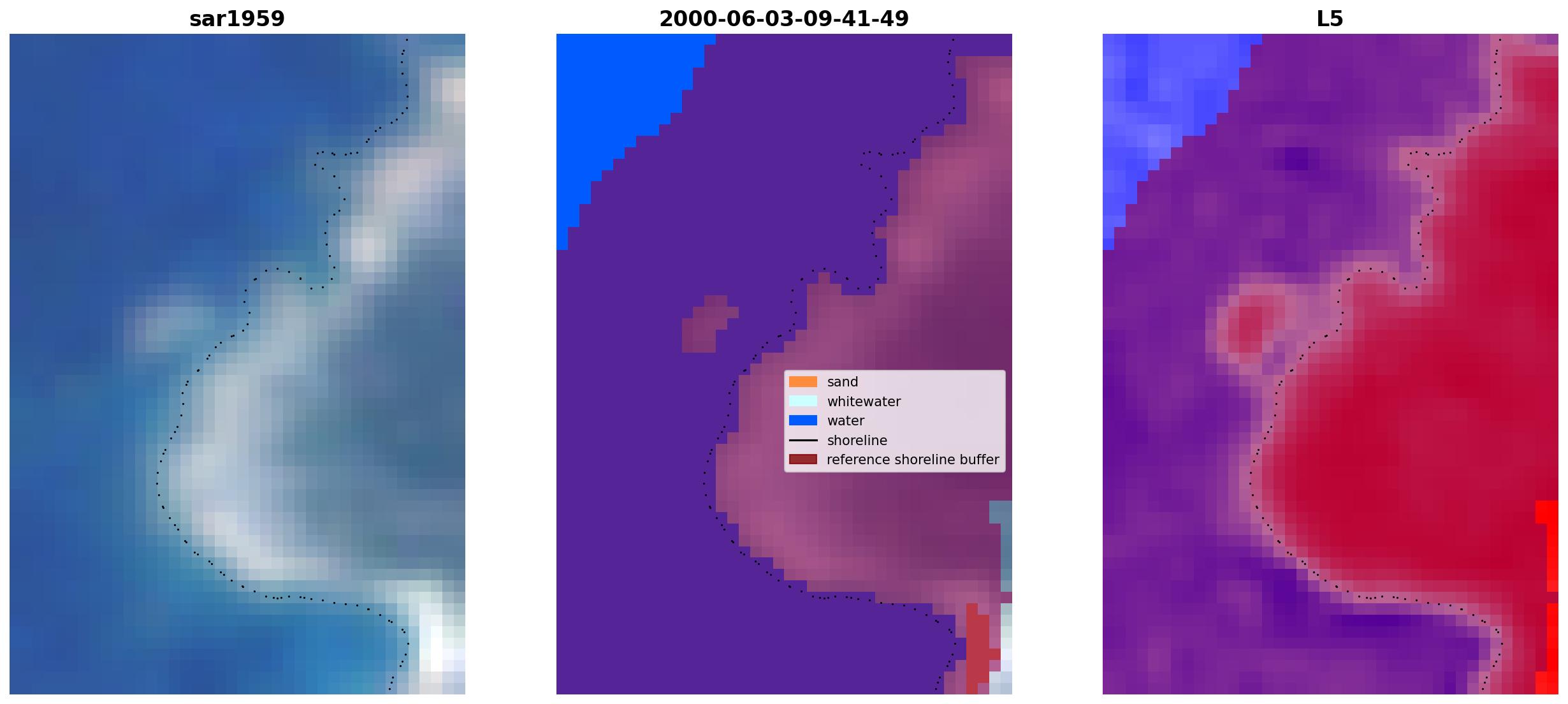 sar1959

2000-06-03-09-41-49

sand
whitewater
water
shoreline
reference shoreline buffer

L5